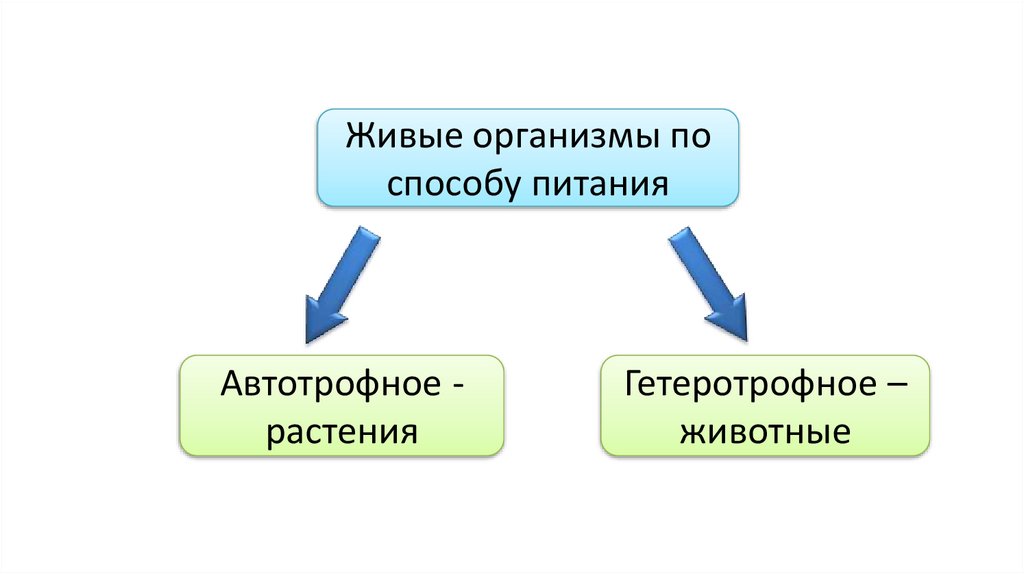 Живые организмы по способу питания

Автотрофное - растения

Гетеротрофное – животные